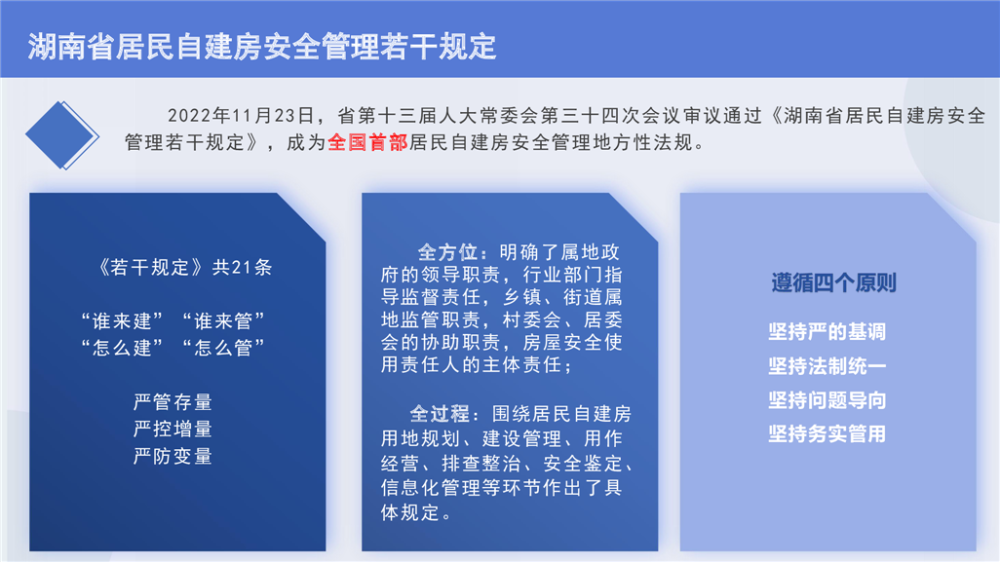 湖南省居民自建房安全管理若干规定

2022年11月23日，省第十三届人大常委会第三十四次会议审议通过《湖南省居民自建房安全管理若干规定》，成为全国首部居民自建房安全管理地方性法规。

《若干规定》共21条

“谁来建”“谁来管”
“怎么建”“怎么管”

严管存量
严控增量
严防变量

全方位：明确了属地政府的领导职责，行业部门指导监督责任，乡镇、街道属地监管职责，村委会、居委会的协助职责，房屋安全使用责任人的主体责任；

全过程：围绕居民自建房用地规划、建设管理、用作经营、排查整治、安全鉴定、信息化管理等环节作出了具体规定。

遵循四个原则

坚持严的基调
坚持法制统一
坚持问题导向
坚持务实管用